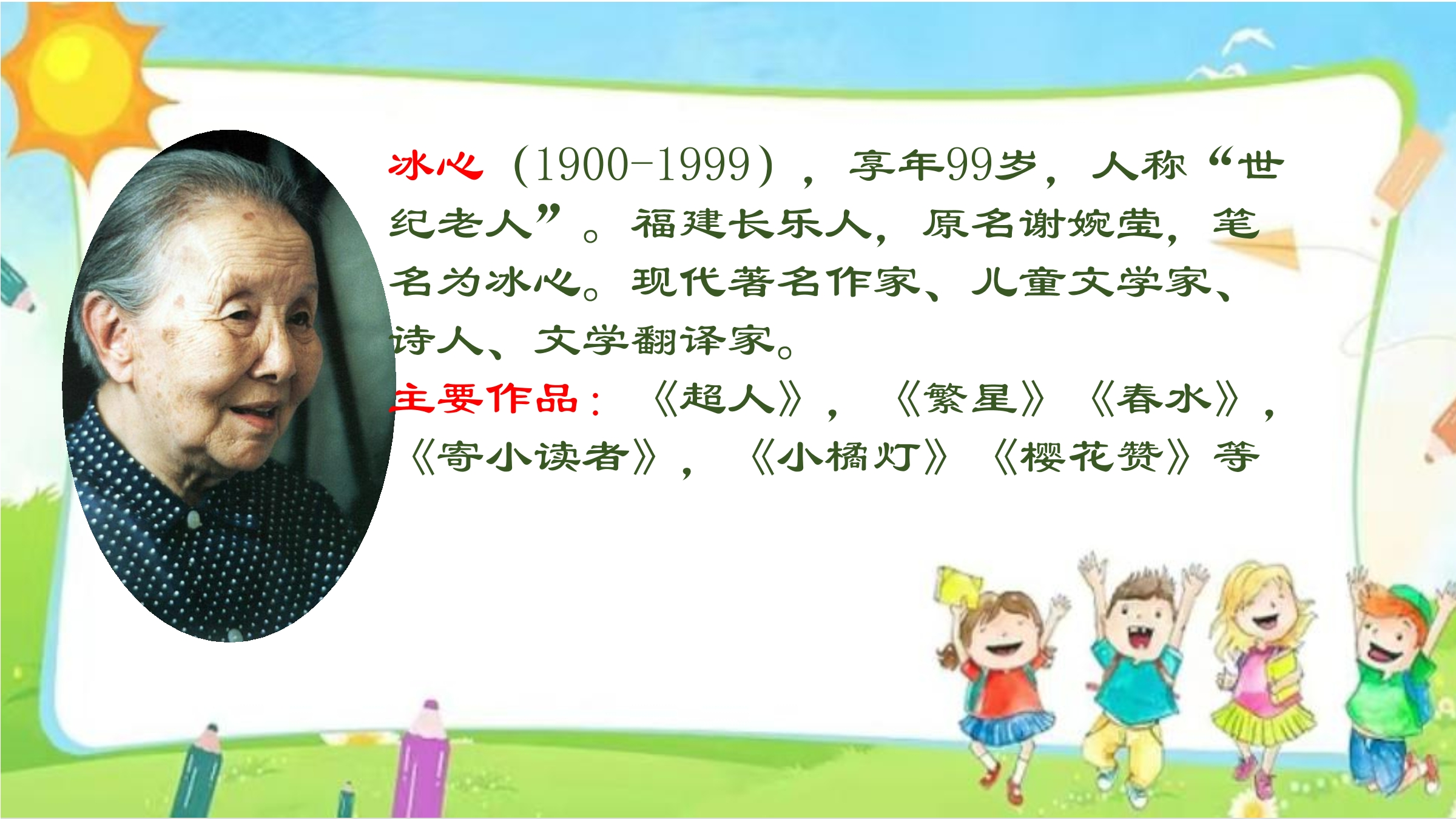 冰心（1900-1999），享年99岁，人称“世纪老人”。福建长乐人，原名谢婉莹，笔名为冰心。现代著名作家、儿童文学家、诗人、文学翻译家。

主要作品：《超人》，《繁星》《春水》，《寄小读者》，《小橘灯》《樱花赞》等